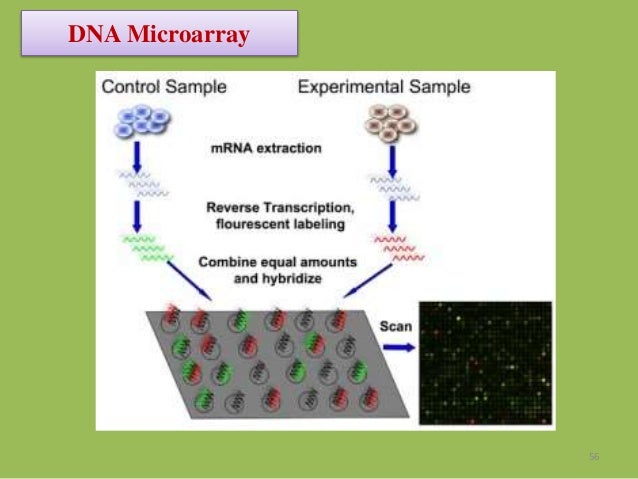 DNA Microarray

Control Sample

Experimental Sample

mRNA extraction

Reverse Transcription, flourescent labeling

Combine equal amounts and hybridize

Scan

56